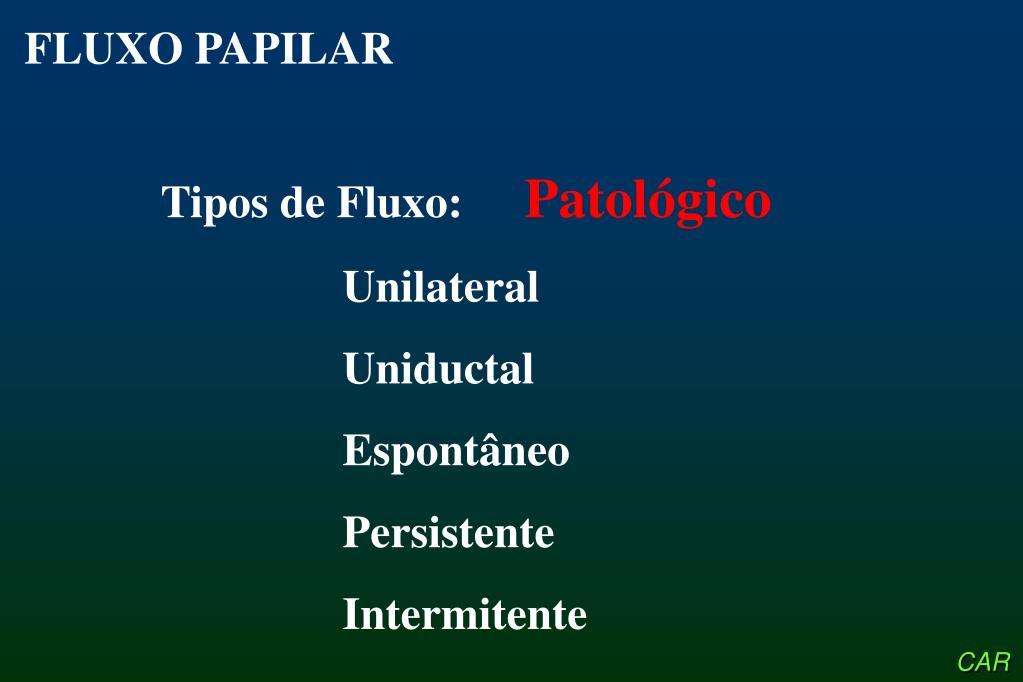 FLUXO PAPILAR

Tipos de Fluxo: Patológico

Unilateral

Uniductal

Espontâneo

Persistente

Intermitente

CAR